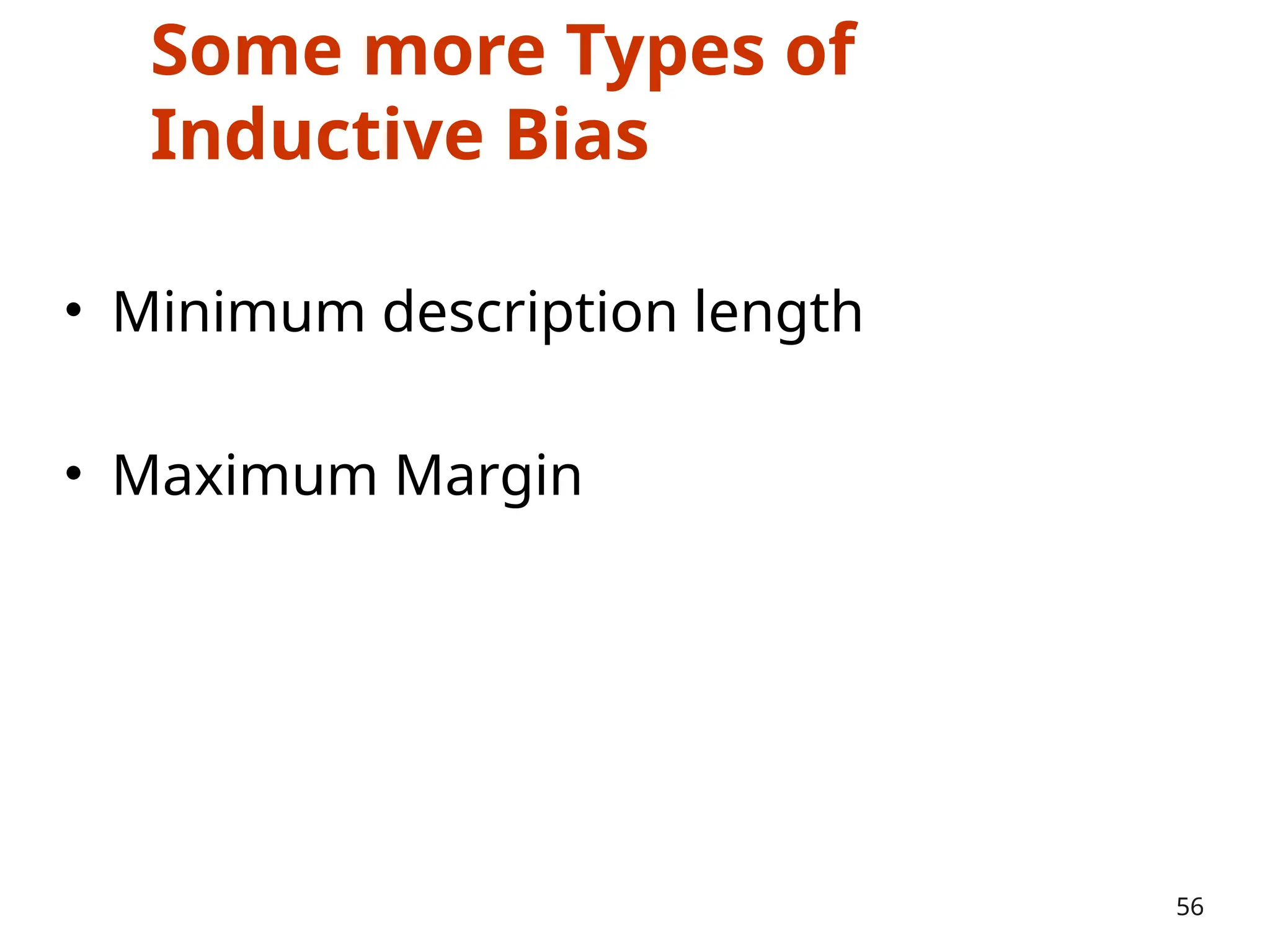 Some more Types of Inductive Bias

• Minimum description length

• Maximum Margin

56